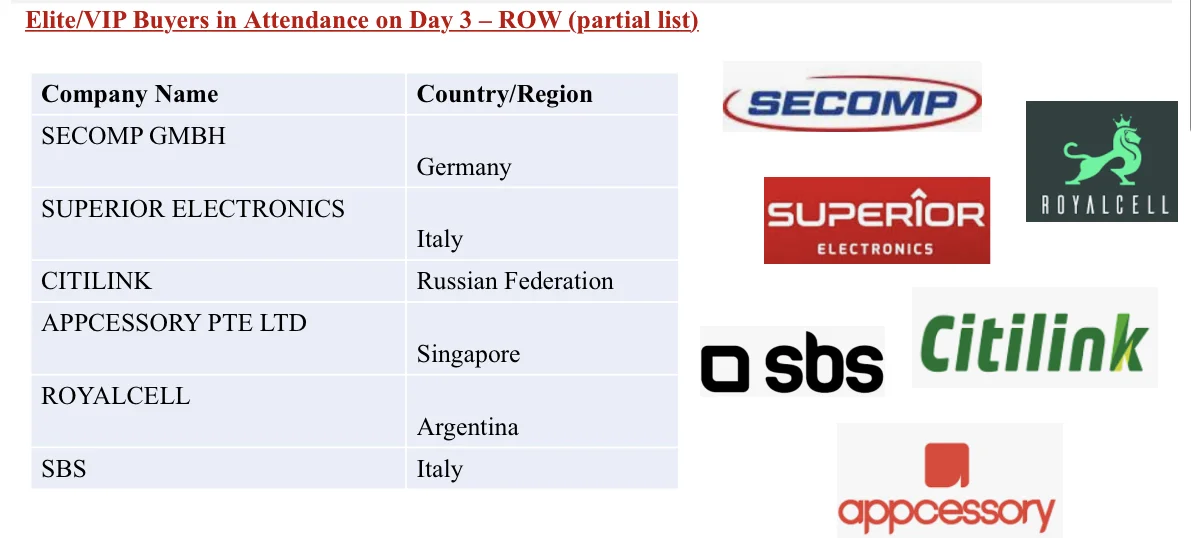 Elite/VIP Buyers in Attendance on Day 3 – ROW (partial list)

| Company Name | Country/Region |
|---|---|
| SECOMP GMBH | Germany |
| SUPERIOR ELECTRONICS | Italy |
| CITILINK | Russian Federation |
| APPCESSORY PTE LTD | Singapore |
| ROYALCELL | Argentina |
| SBS | Italy |

SECOMP

ROYALCELL

SUPERIOR ELECTRONICS

sbs

Citilink

appcessory